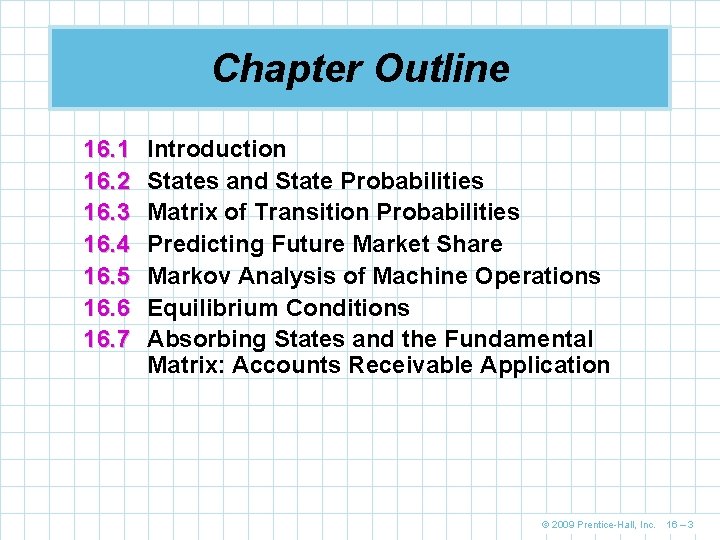 Chapter Outline

16.1 Introduction
16.2 States and State Probabilities
16.3 Matrix of Transition Probabilities
16.4 Predicting Future Market Share
16.5 Markov Analysis of Machine Operations
16.6 Equilibrium Conditions
16.7 Absorbing States and the Fundamental Matrix: Accounts Receivable Application

© 2009 Prentice-Hall, Inc. 16 – 3